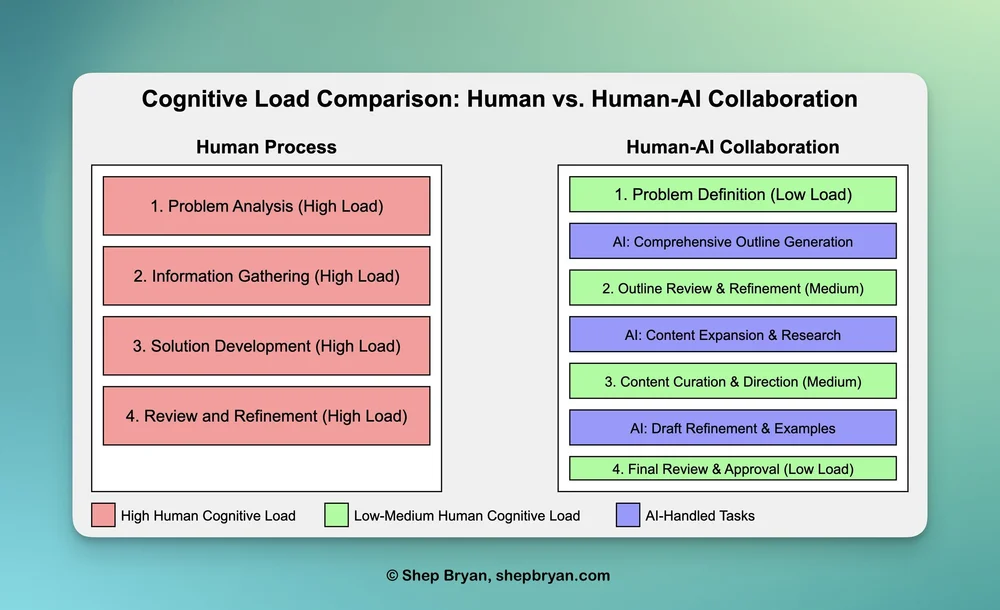 Cognitive Load Comparison: Human vs. Human-AI Collaboration

Human Process

1. Problem Analysis (High Load)

2. Information Gathering (High Load)

3. Solution Development (High Load)

4. Review and Refinement (High Load)

Human-AI Collaboration

1. Problem Definition (Low Load)

AI: Comprehensive Outline Generation

2. Outline Review & Refinement (Medium)

AI: Content Expansion & Research

3. Content Curation & Direction (Medium)

AI: Draft Refinement & Examples

4. Final Review & Approval (Low Load)

High Human Cognitive Load
Low-Medium Human Cognitive Load
AI-Handled Tasks

© Shep Bryan, shepbryan.com